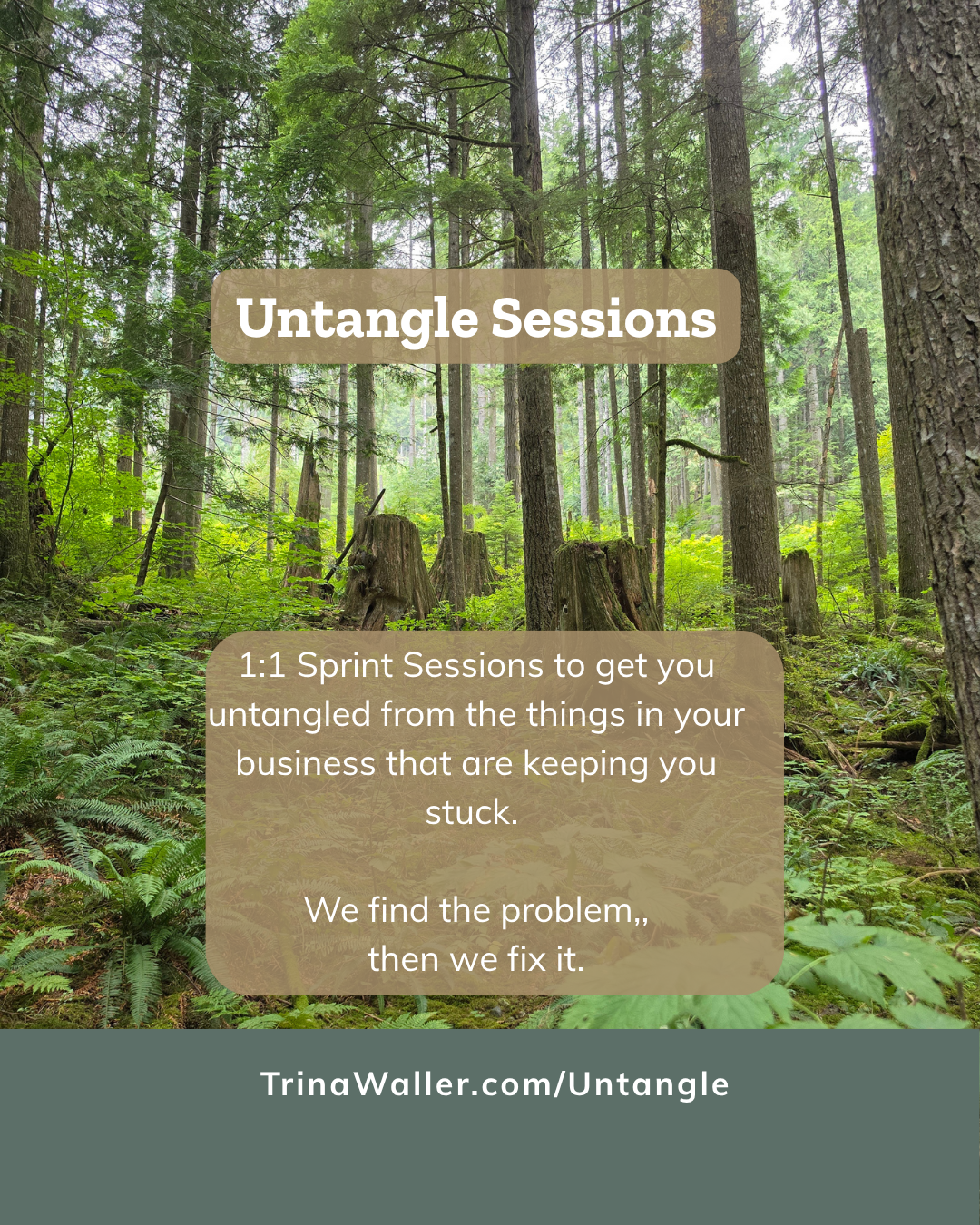 Untangle Sessions

1:1 Sprint Sessions to get you untangled from the things in your business that are keeping you stuck.

We find the problem,, then we fix it.

TrinaWaller.com/Untangle